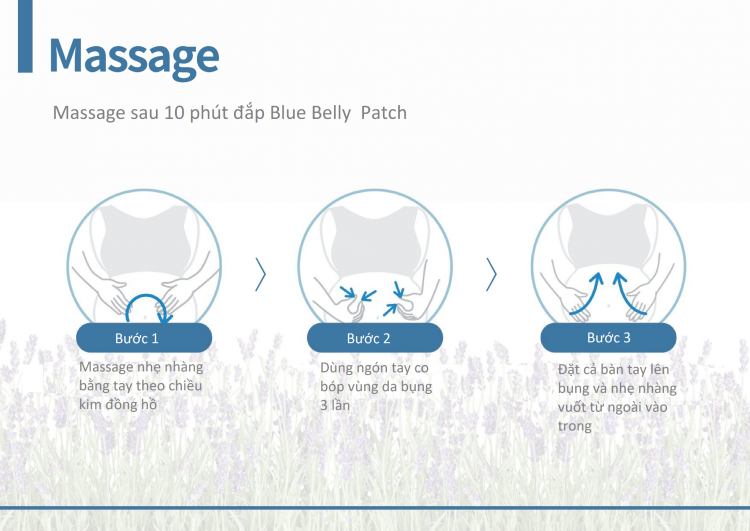 Massage

Massage sau 10 phút đắp Blue Belly  Patch

Bước 1

Massage nhẹ nhàng bằng tay theo chiều kim đồng hồ

Bước 2

Dùng ngón tay co bóp vùng da bụng 3 lần

Bước 3

Đặt cả bàn tay lên bụng và nhẹ nhàng vuốt từ ngoài vào trong